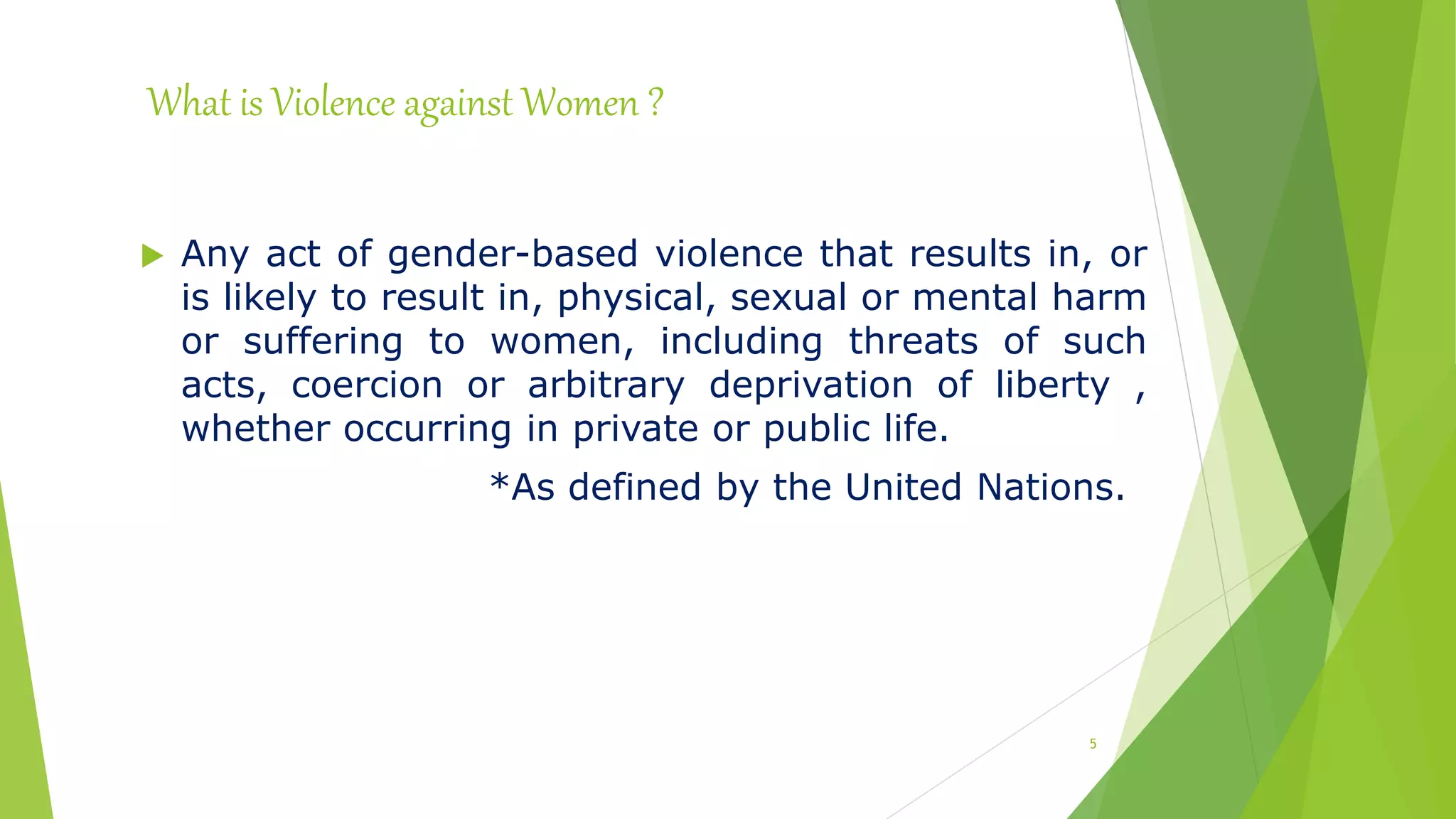 What is Violence against Women ?

Any act of gender-based violence that results in, or is likely to result in, physical, sexual or mental harm or suffering to women, including threats of such acts, coercion or arbitrary deprivation of liberty , whether occurring in private or public life.

*As defined by the United Nations.

5